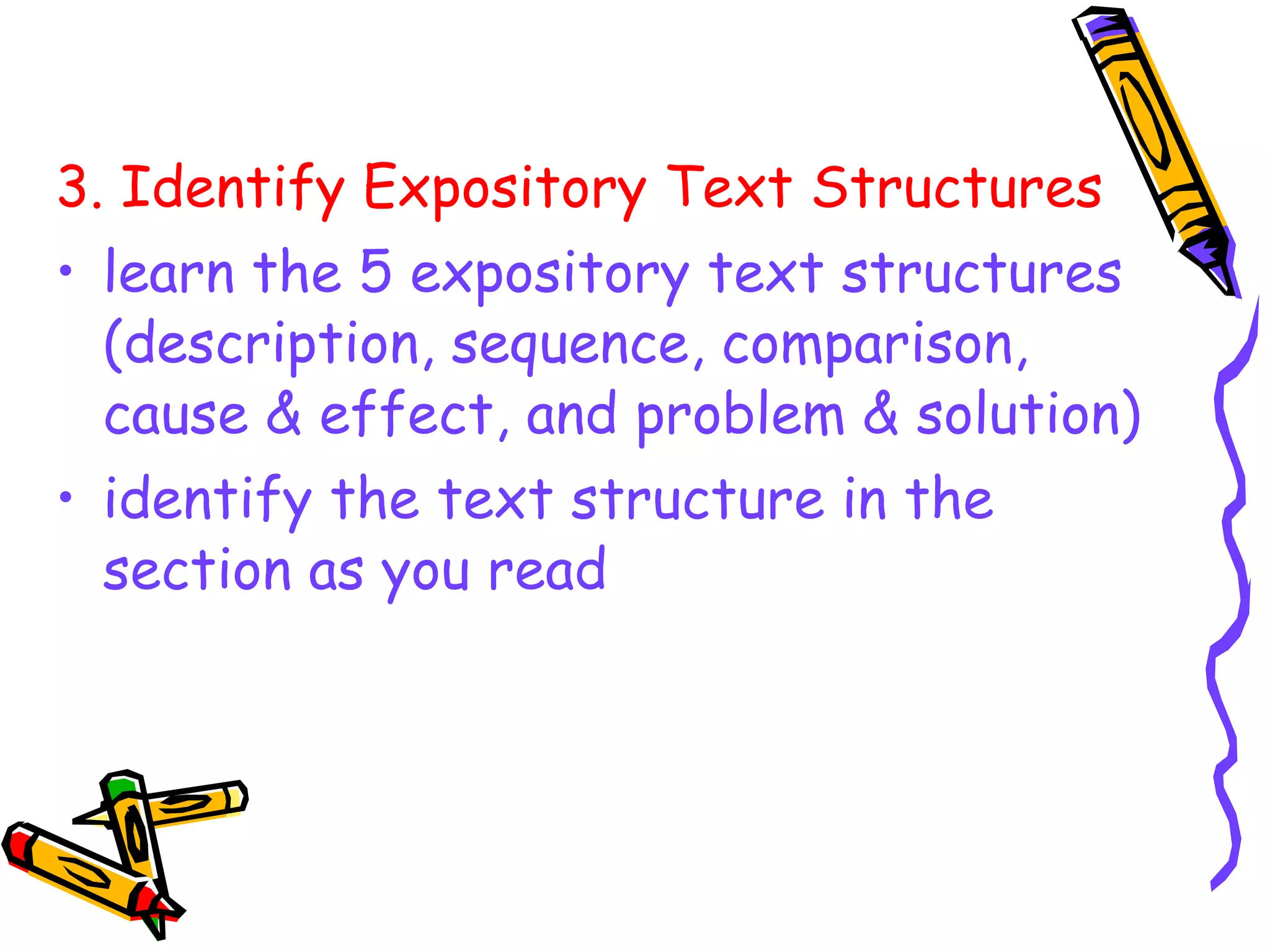 3. Identify Expository Text Structures

• learn the 5 expository text structures (description, sequence, comparison, cause & effect, and problem & solution)

• identify the text structure in the section as you read